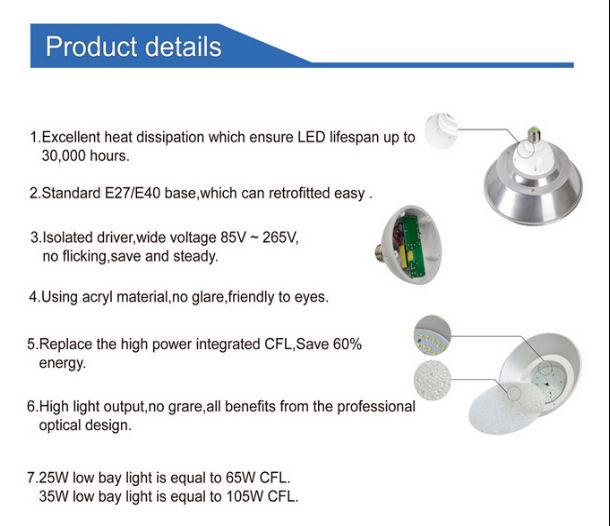 Product details

1.Excellent heat dissipation which ensure LED lifespan up to 30,000 hours.

2.Standard E27/E40 base,which can retrofitted easy .

3.Isolated driver,wide voltage 85V ~ 265V, no flicking,save and steady.

4.Using acryl material,no glare,friendly to eyes.

5.Replace the high power integrated CFL,Save 60% energy.

6.High light output,no grare,all benefits from the professional optical design.

7.25W low bay light is equal to 65W CFL. 35W low bay light is equal to 105W CFL.